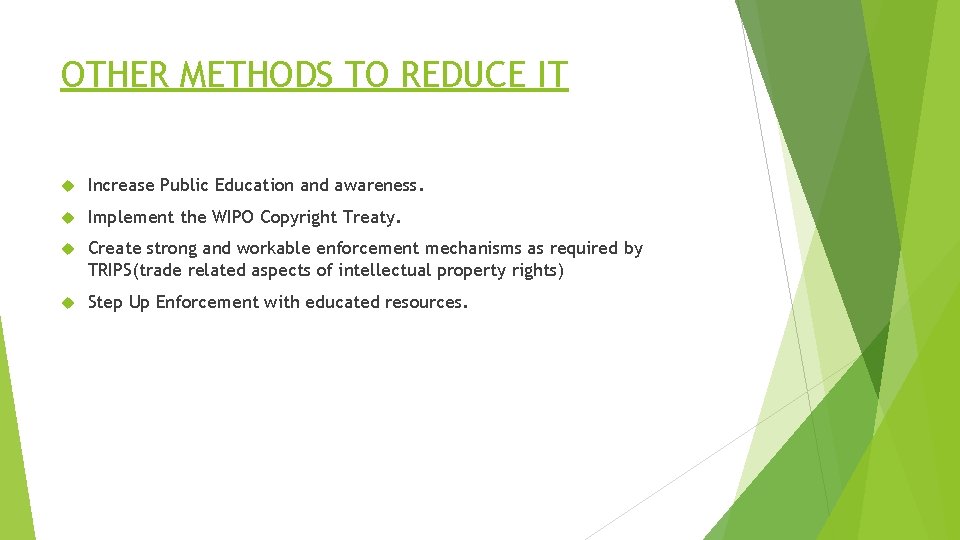 OTHER METHODS TO REDUCE IT

Increase Public Education and awareness.

Implement the WIPO Copyright Treaty.

Create strong and workable enforcement mechanisms as required by TRIPS(trade related aspects of intellectual property rights)

Step Up Enforcement with educated resources.